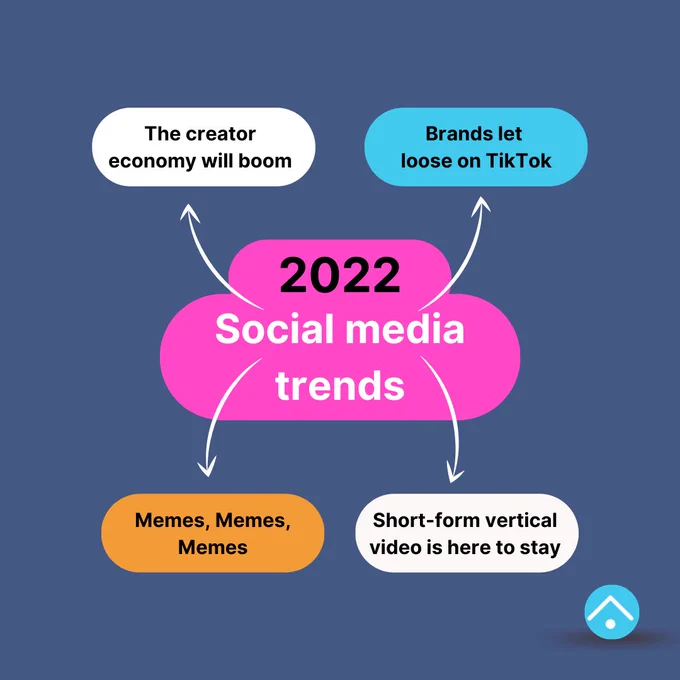 The creator economy will boom

Brands let loose on TikTok

2022
Social media trends

Memes, Memes, Memes

Short-form vertical video is here to stay